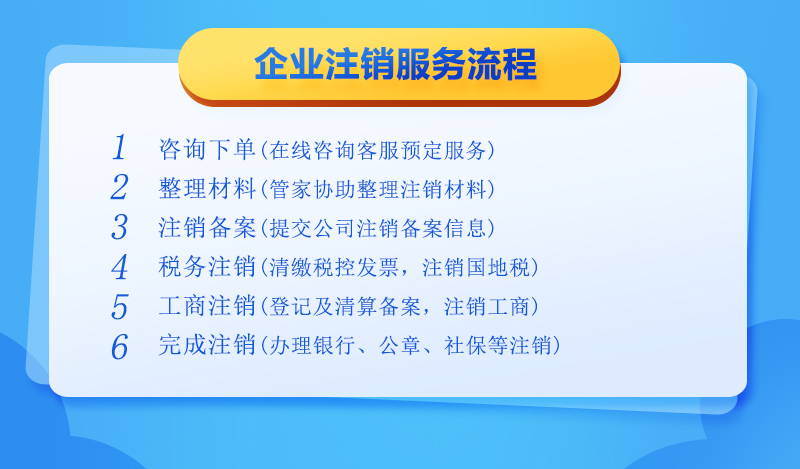 企业注销服务流程

1 咨询下单(在线咨询客服预定服务)
2 整理材料(管家协助整理注销材料)
3 注销备案(提交公司注销备案信息)
4 税务注销(清缴税控发票，注销国地税)
5 工商注销(登记及清算备案，注销工商)
6 完成注销(办理银行、公章、社保等注销)